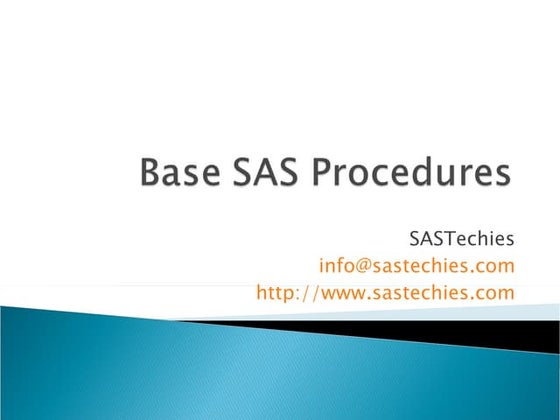 Base SAS Procedures

SASTechies
info@sastechies.com
http://www.sastechies.com